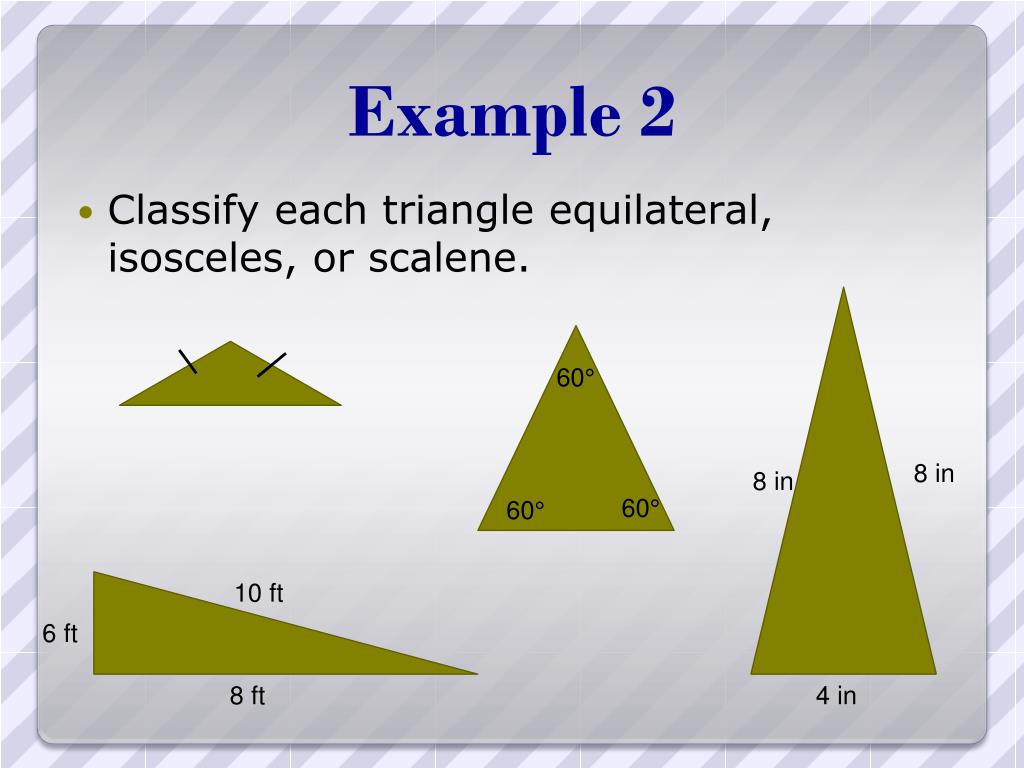 Example 2

• Classify each triangle equilateral, isosceles, or scalene.

60°
60°
60°

8 in
8 in
4 in

10 ft
6 ft
8 ft